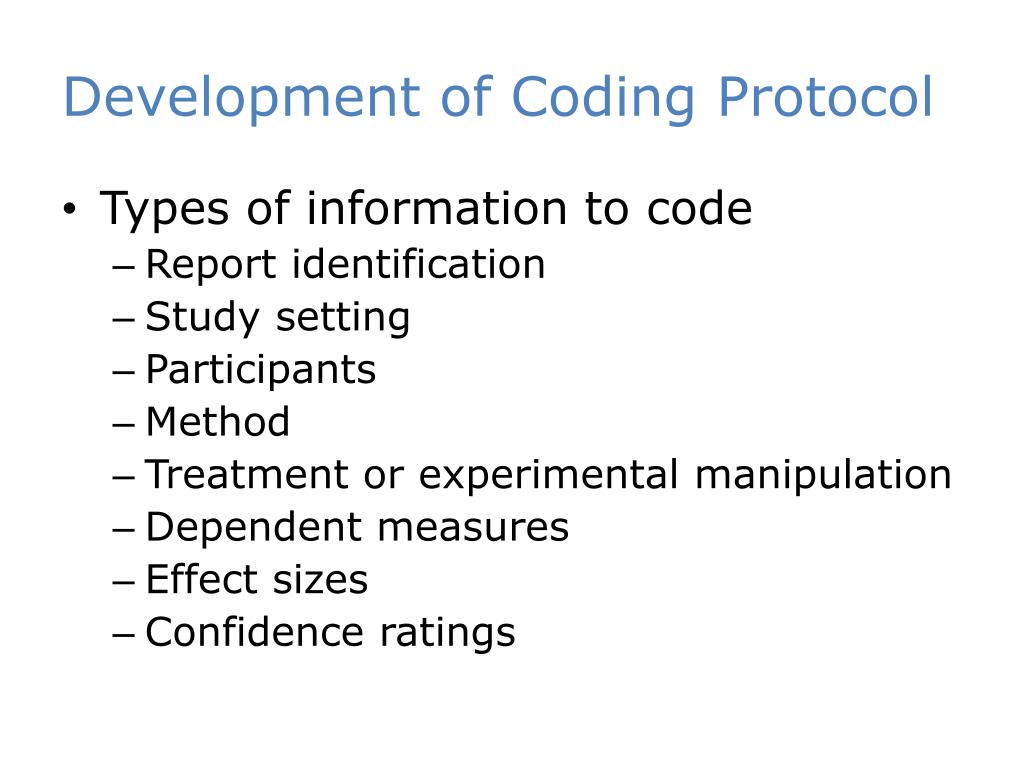 Development of Coding Protocol

• Types of information to code
– Report identification
– Study setting
– Participants
– Method
– Treatment or experimental manipulation
– Dependent measures
– Effect sizes
– Confidence ratings